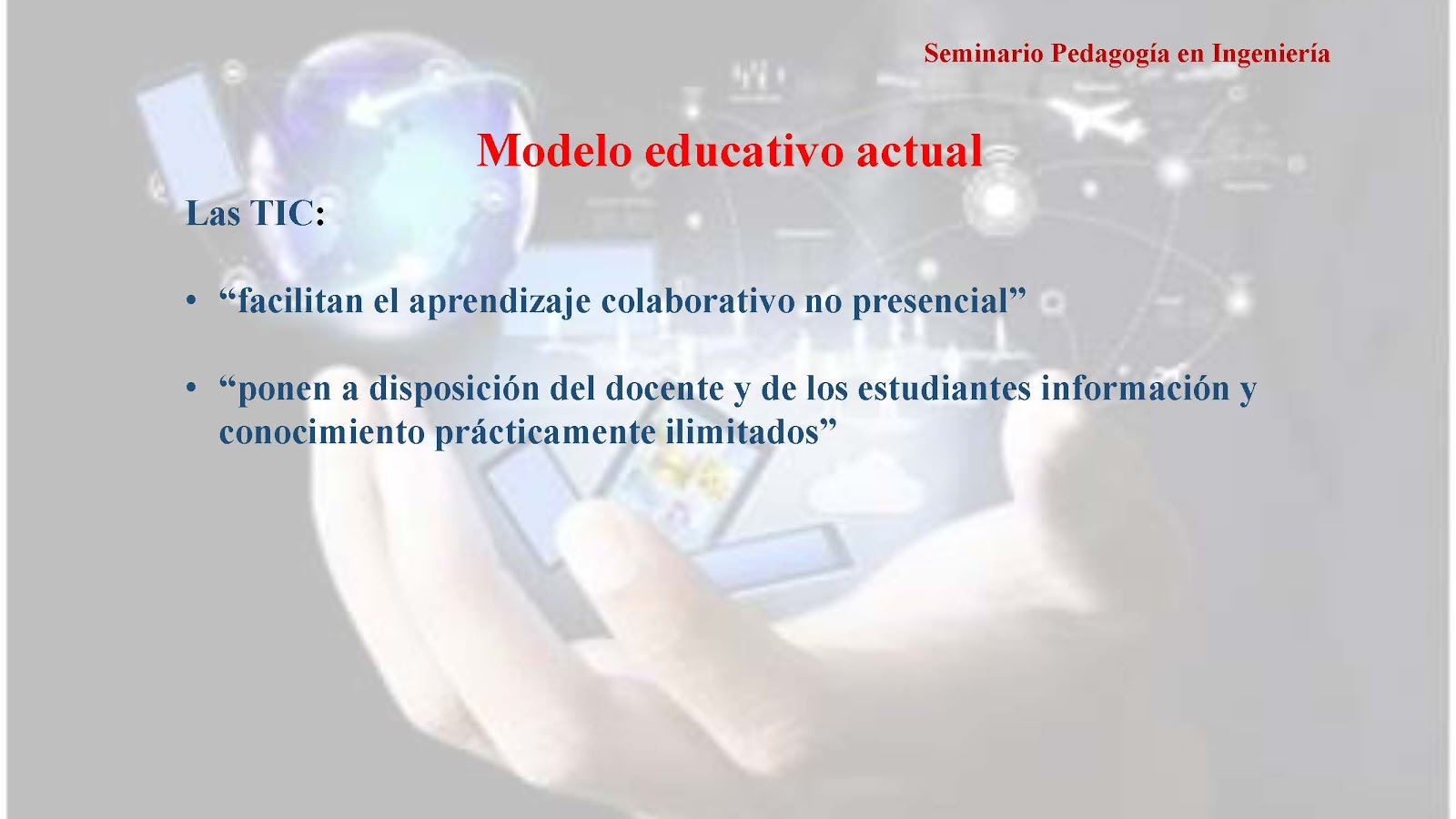 Seminario Pedagogía en Ingeniería

Modelo educativo actual

Las TIC:

• “facilitan el aprendizaje colaborativo no presencial”

• “ponen a disposición del docente y de los estudiantes información y conocimiento prácticamente ilimitados”